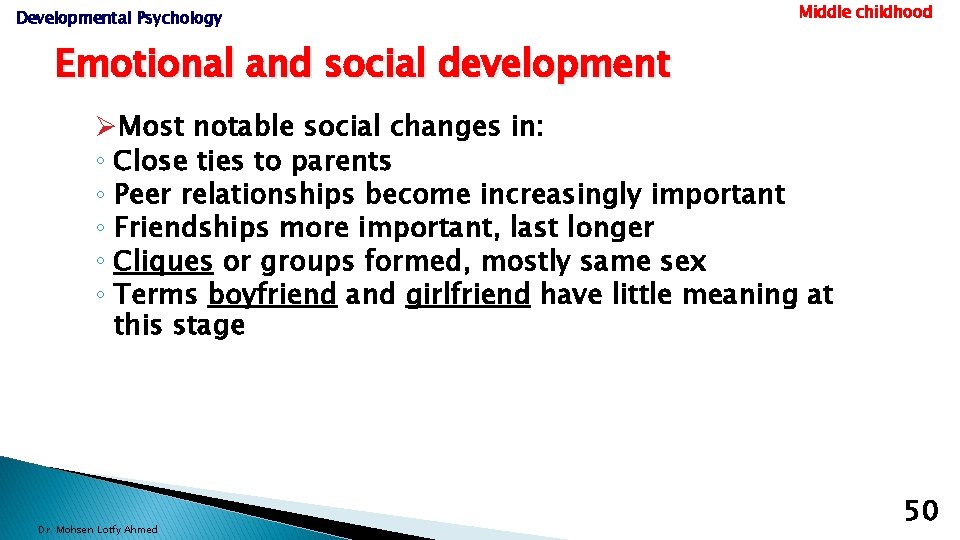 Developmental Psychology

Middle childhood

Emotional and social development

➢Most notable social changes in:
◦ Close ties to parents
◦ Peer relationships become increasingly important
◦ Friendships more important, last longer
◦ Cliques or groups formed, mostly same sex
◦ Terms boyfriend and girlfriend have little meaning at this stage

Dr. Mohsen Lotfy Ahmed

50